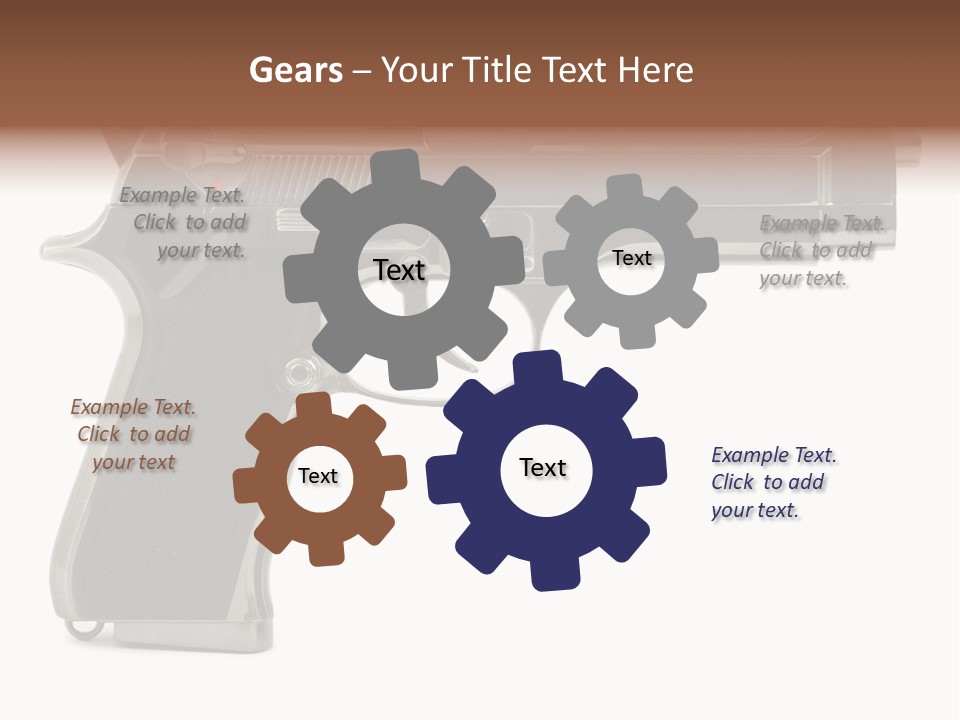 Gears – Your Title Text Here

Example Text. Click to add your text.

Text

Text

Example Text. Click to add your text.

Example Text. Click to add your text

Text

Text

Example Text. Click to add your text.